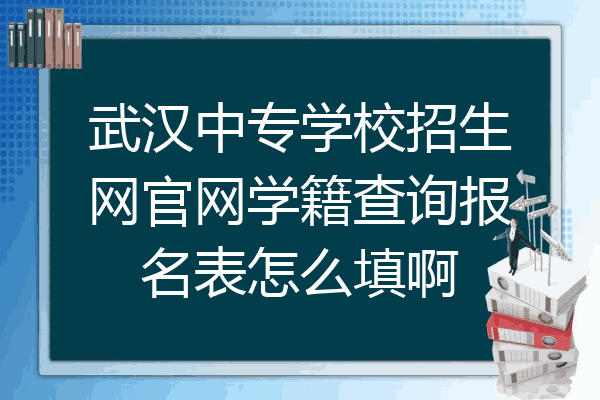 武汉中专学校招生网官网学籍查询报名表怎么填啊